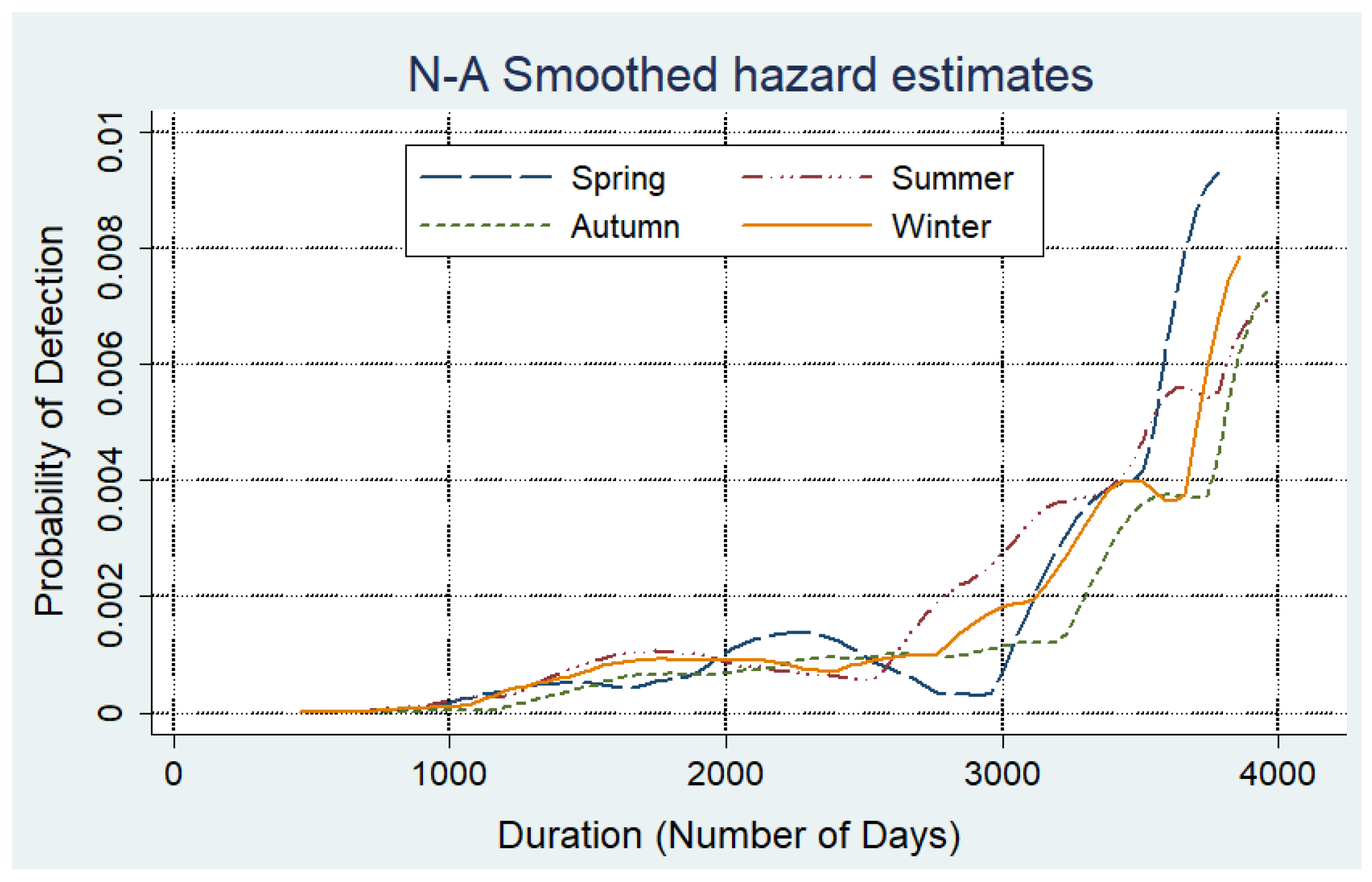 N-A Smoothed hazard estimates

Spring
Summer
Autumn
Winter

Probability of Defection

0.01
0.008
0.006
0.004
0.002
0

0
1000
2000
3000
4000

Duration (Number of Days)